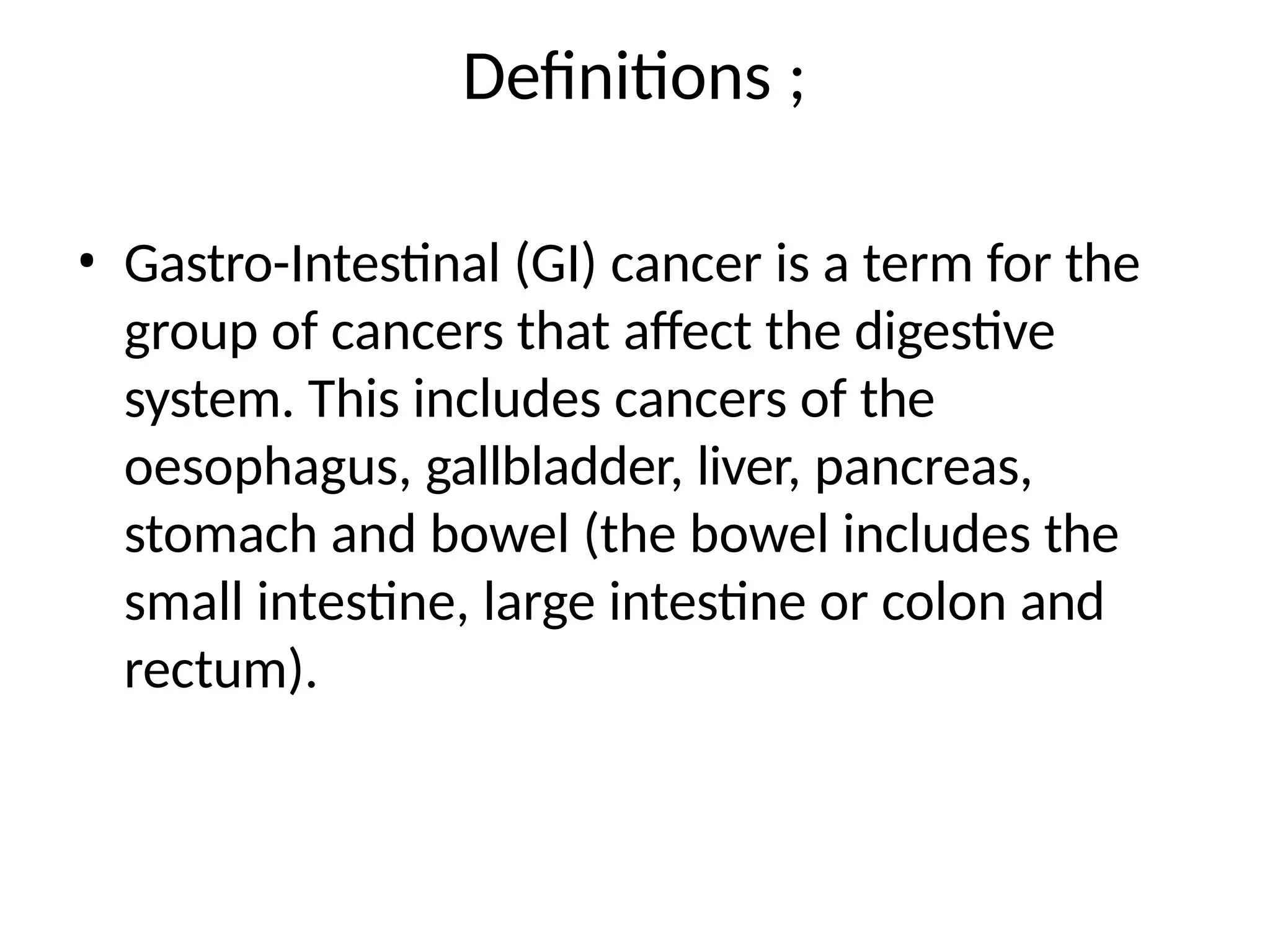 Definitions ;

• Gastro-Intestinal (GI) cancer is a term for the group of cancers that affect the digestive system. This includes cancers of the oesophagus, gallbladder, liver, pancreas, stomach and bowel (the bowel includes the small intestine, large intestine or colon and rectum).